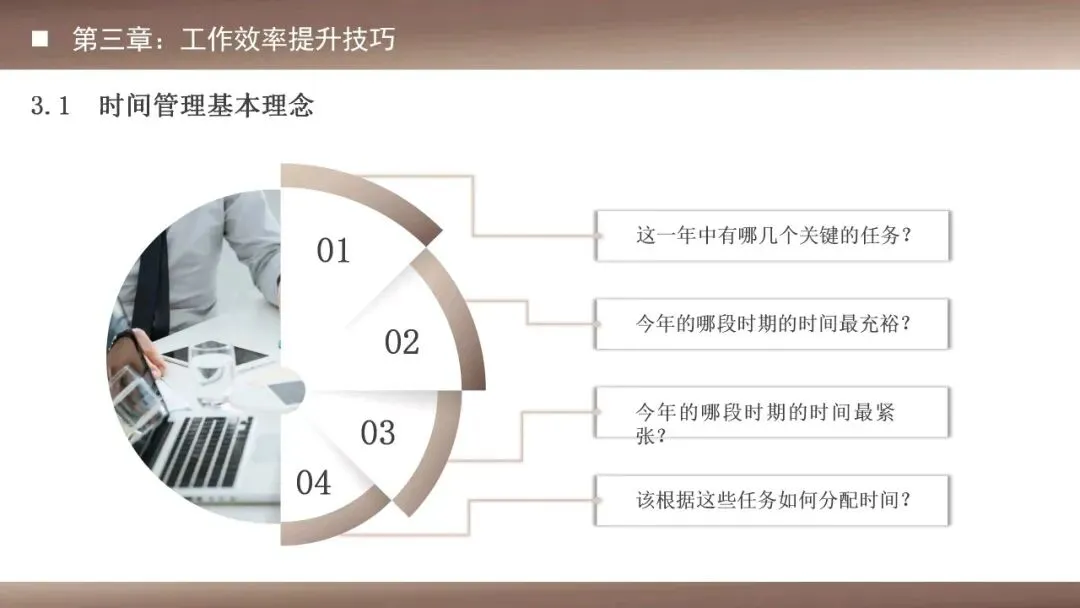 ■ 第三章：工作效率提升技巧

3.1 时间管理基本理念

01

02

03

04

这一年中有哪几个关键的任务？

今年的哪段时期的时间最充裕？

今年的哪段时期的时间最紧张？

该根据这些任务如何分配时间？